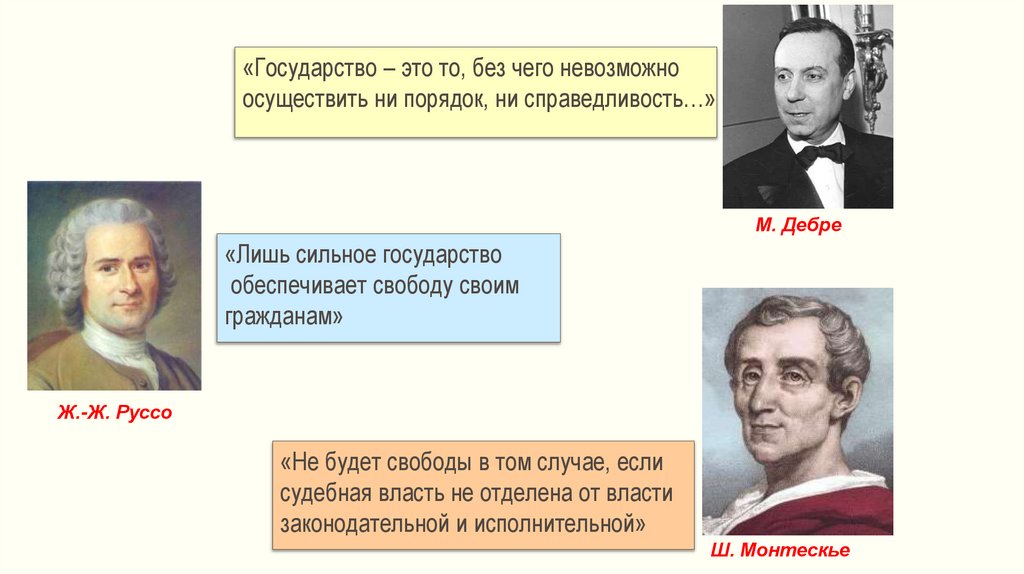 «Государство – это то, без чего невозможно осуществить ни порядок, ни справедливость…»

М. Дебре

«Лишь сильное государство обеспечивает свободу своим гражданам»

Ж.-Ж. Руссо

«Не будет свободы в том случае, если судебная власть не отделена от власти законодательной и исполнительной»

Ш. Монтескье